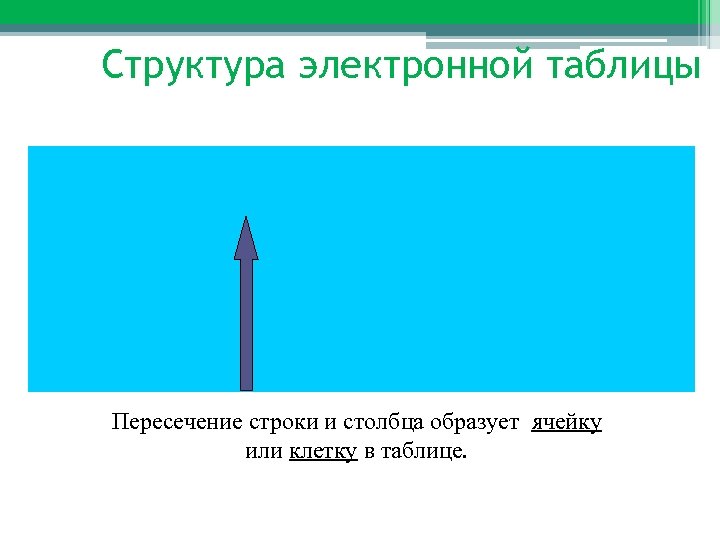 Структура электронной таблицы

Пересечение строки и столбца образует ячейку или клетку в таблице.